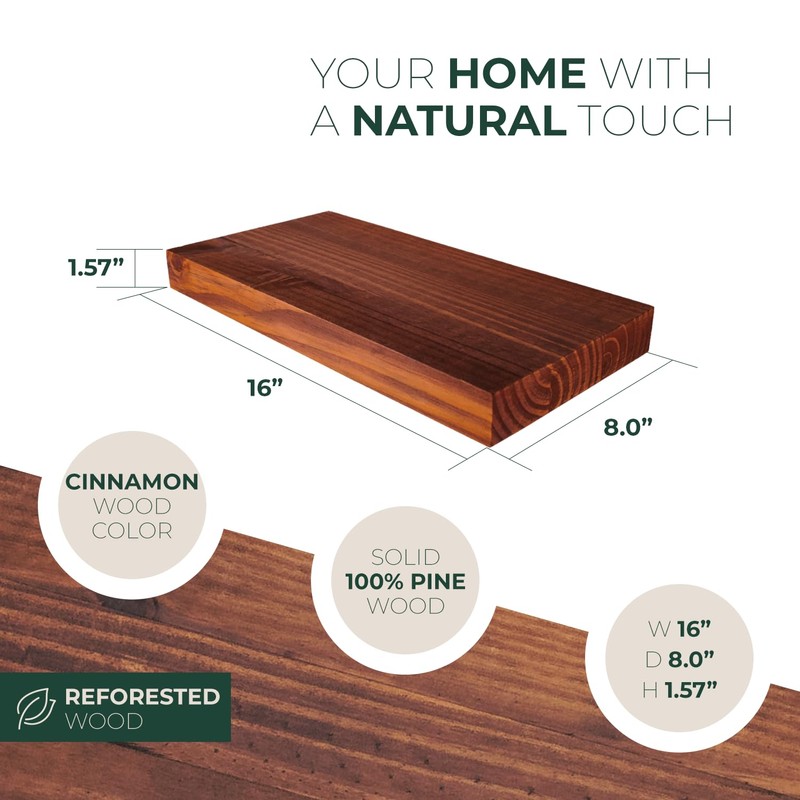 YOUR HOME WITH A NATURAL TOUCH

1.57”

16”

8.0”

CINNAMON WOOD COLOR

SOLID 100% PINE WOOD

W 16”
D 8.0”
H 1.57”

REFORESTED WOOD